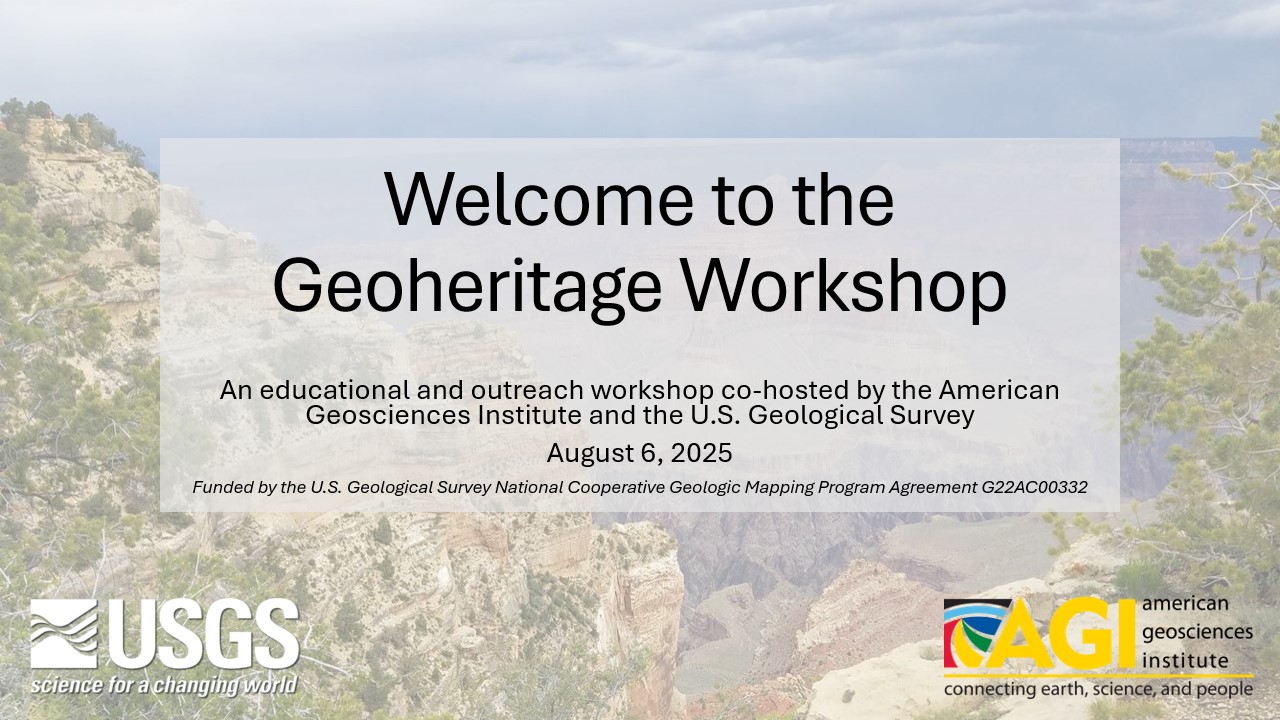 Welcome to the Geoheritage Workshop

An educational and outreach workshop co-hosted by the American Geosciences Institute and the U.S. Geological Survey

August 6, 2025

Funded by the U.S. Geological Survey National Cooperative Geologic Mapping Program Agreement G22AC00332

USGS
science for a changing world

AGI american geosciences institute
connecting earth, science, and people